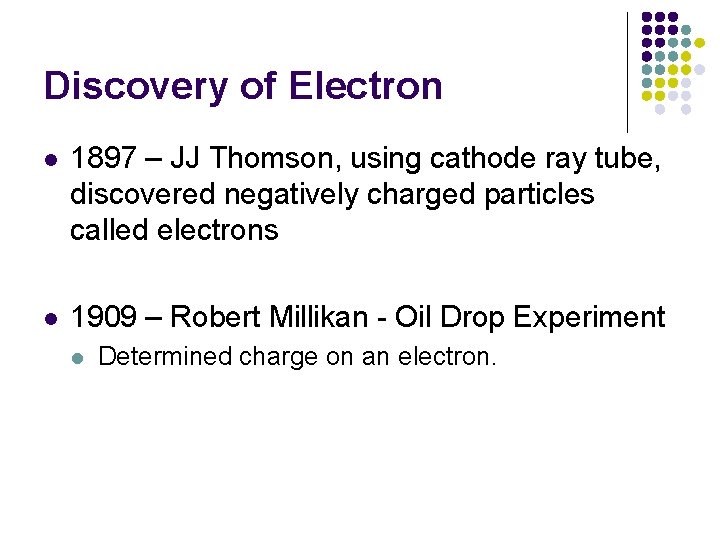 Discovery of Electron

- 1897 – JJ Thomson, using cathode ray tube, discovered negatively charged particles called electrons

- 1909 – Robert Millikan - Oil Drop Experiment
  - Determined charge on an electron.